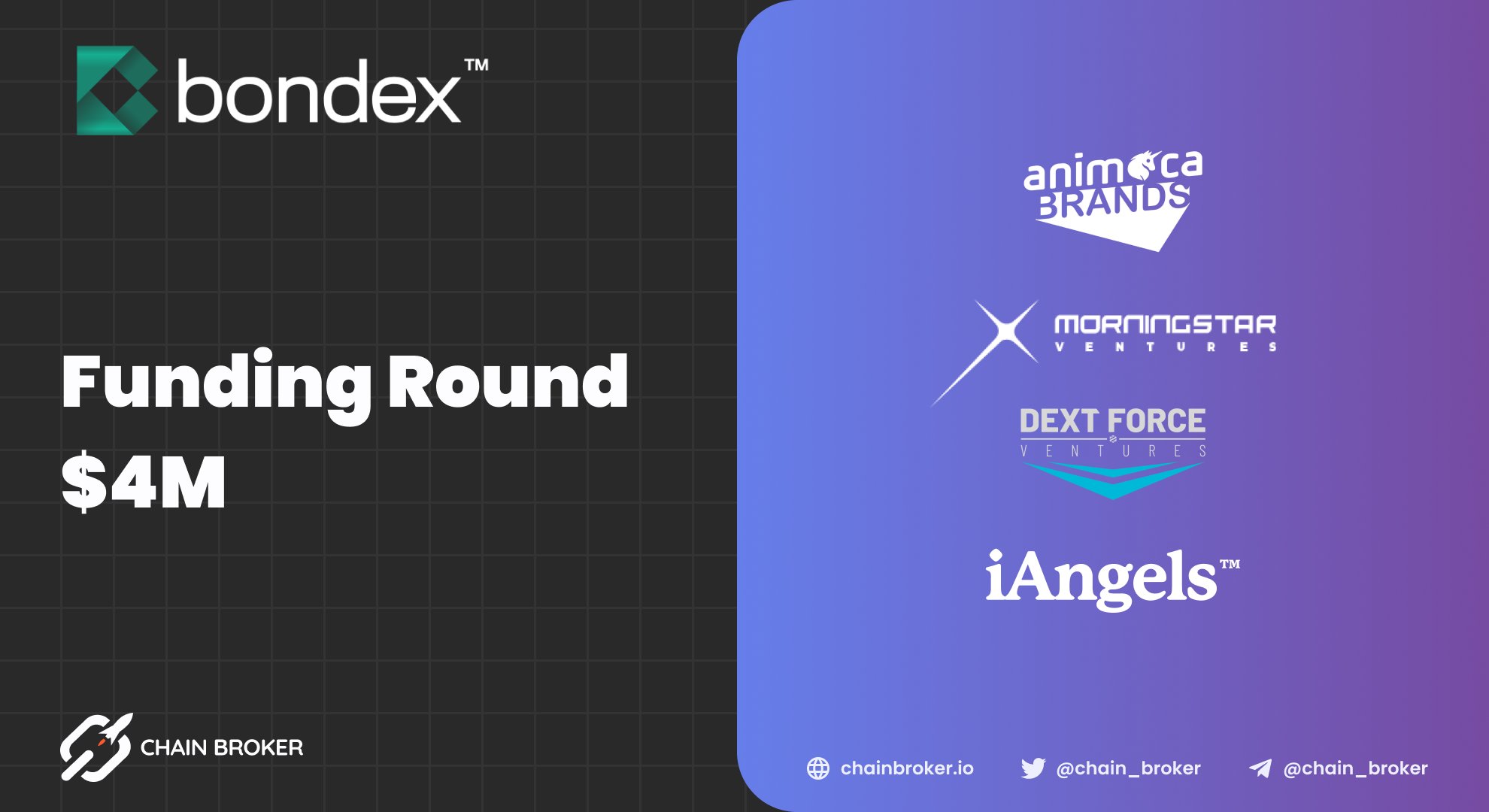 bondex™

Funding Round
$4M

CHAIN BROKER

animoca BRANDS

MORNINGSTAR VENTURES

DEXT FORCE VENTURES

iAngels™

chainbroker.io @chain_broker @chain_broker